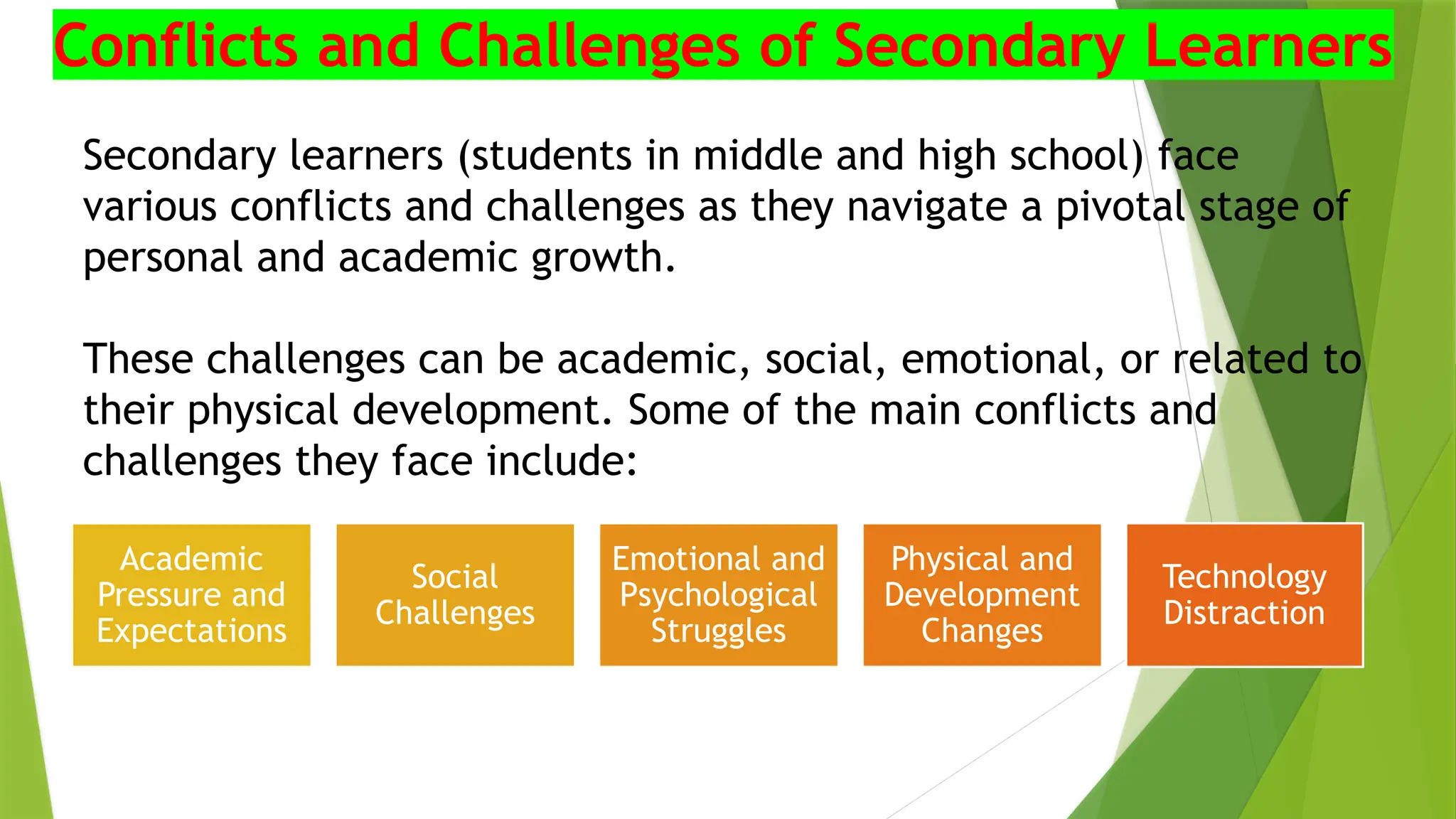 Conflicts and Challenges of Secondary Learners

Secondary learners (students in middle and high school) face various conflicts and challenges as they navigate a pivotal stage of personal and academic growth.

These challenges can be academic, social, emotional, or related to their physical development. Some of the main conflicts and challenges they face include:

Academic Pressure and Expectations

Social Challenges

Emotional and Psychological Struggles

Physical and Development Changes

Technology Distraction